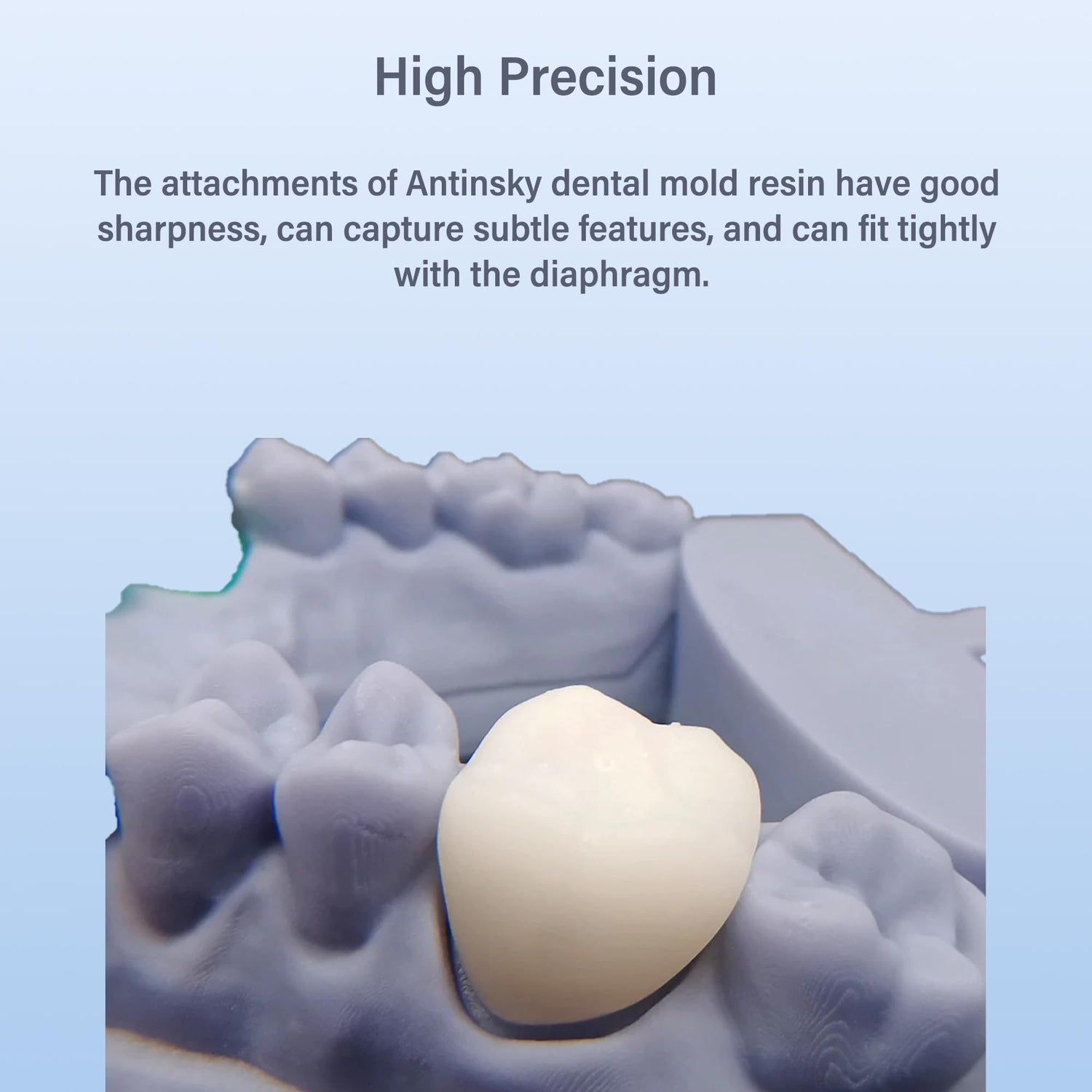 High Precision

The attachments of Antinsky dental mold resin have good sharpness, can capture subtle features, and can fit tightly with the diaphragm.